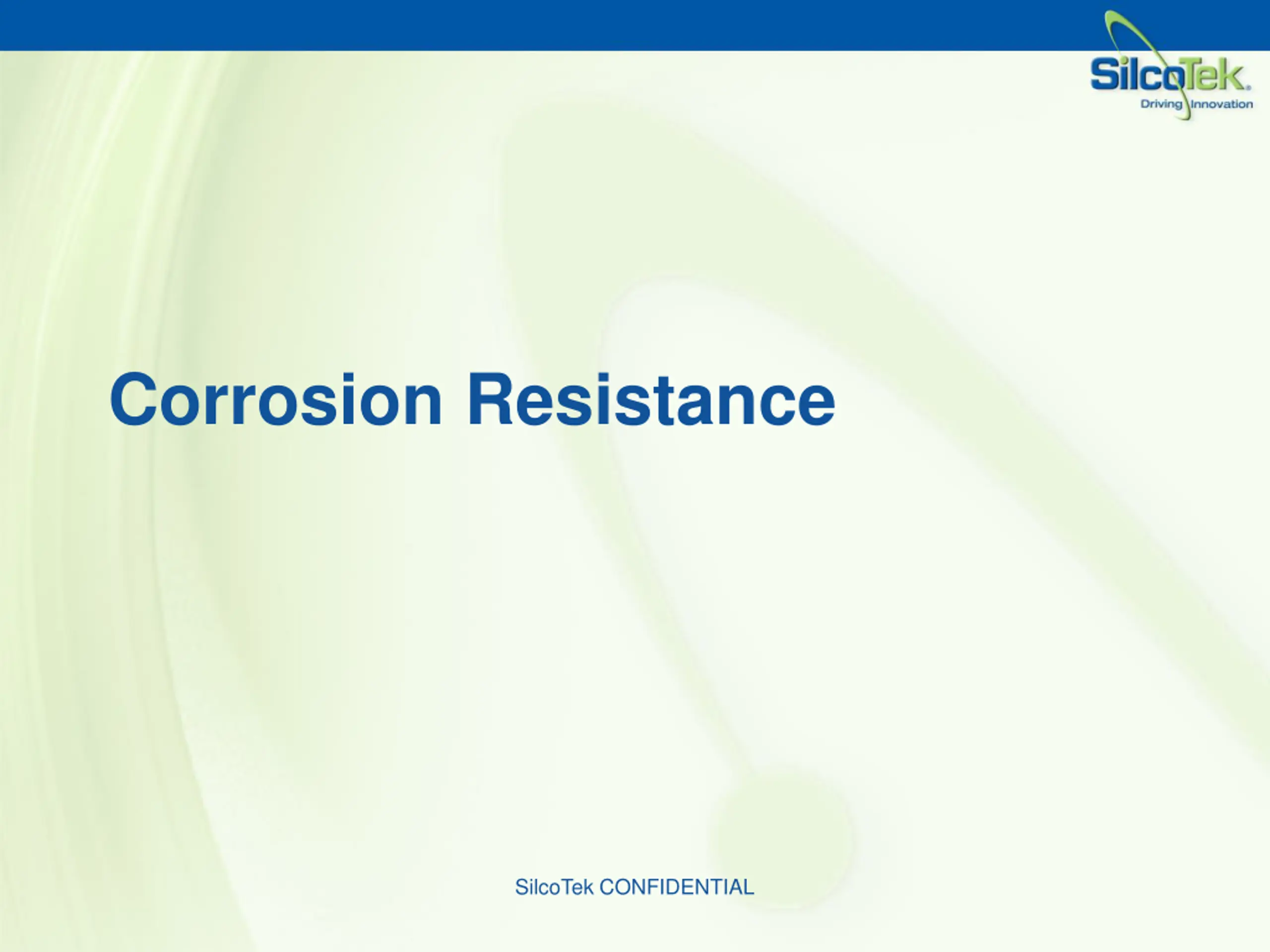 SilcoTek®
Driving Innovation

Corrosion Resistance

SilcoTek CONFIDENTIAL